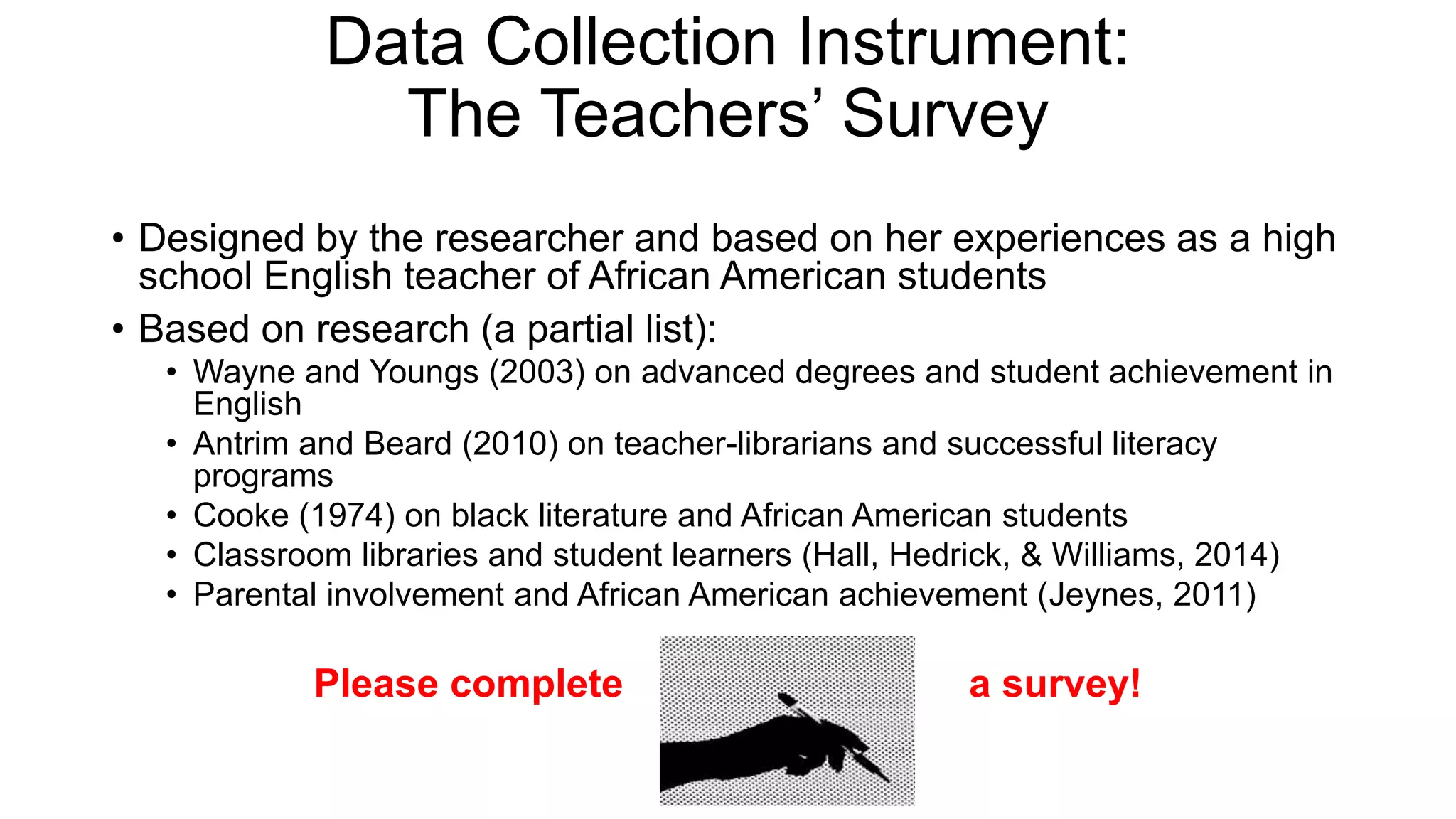 Data Collection Instrument:
The Teachers' Survey

• Designed by the researcher and based on her experiences as a high school English teacher of African American students
• Based on research (a partial list):
  • Wayne and Youngs (2003) on advanced degrees and student achievement in English
  • Antrim and Beard (2010) on teacher-librarians and successful literacy programs
  • Cooke (1974) on black literature and African American students
  • Classroom libraries and student learners (Hall, Hedrick, & Williams, 2014)
  • Parental involvement and African American achievement (Jeynes, 2011)

Please complete a survey!